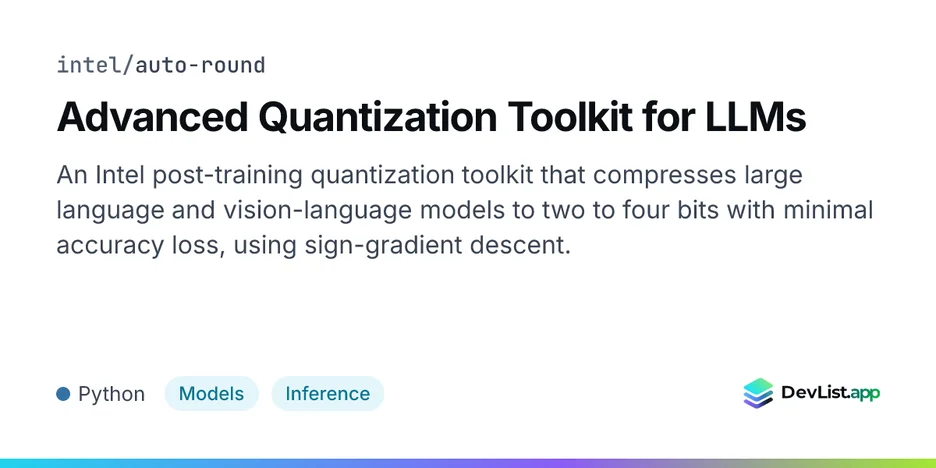 intel/auto-round

Advanced Quantization Toolkit for LLMs

An Intel post-training quantization toolkit that compresses large language and vision-language models to two to four bits with minimal accuracy loss, using sign-gradient descent.

• Python Models Inference

DevList.app